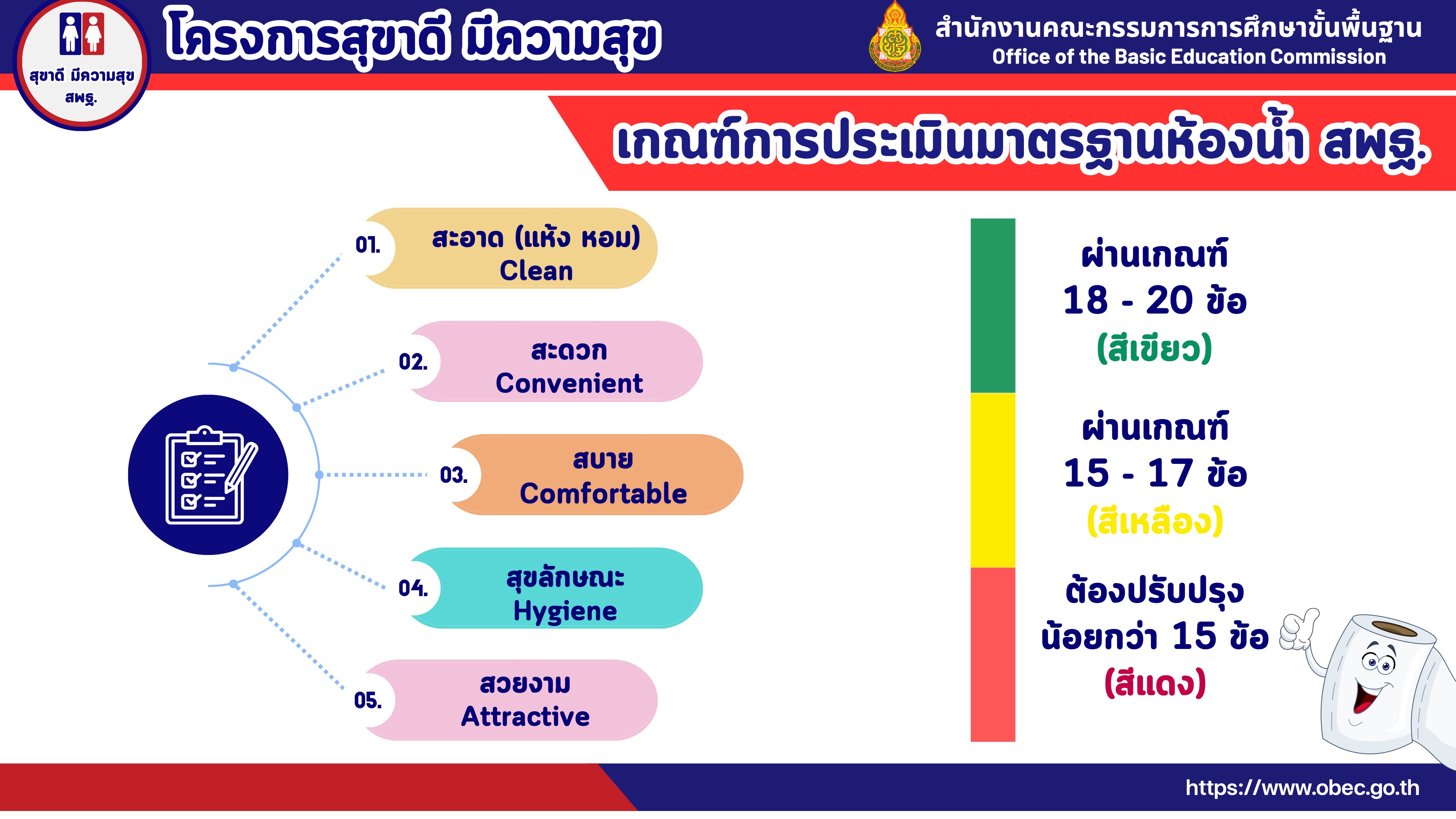 สุขาดี มีความสุข สพฐ.

โครงการสุขาดี มีความสุข

สำนักงานคณะกรรมการการศึกษาขั้นพื้นฐาน
Office of the Basic Education Commission

เกณฑ์การประเมินมาตรฐานห้องน้ำ สพฐ.

01. สะอาด (แห้ง หอม) Clean

02. สะดวก Convenient

03. สบาย Comfortable

04. สุขลักษณะ Hygiene

05. สวยงาม Attractive

ผ่านเกณฑ์
18 - 20 ข้อ
(สีเขียว)

ผ่านเกณฑ์
15 - 17 ข้อ
(สีเหลือง)

ต้องปรับปรุง
น้อยกว่า 15 ข้อ
(สีแดง)

https://www.obec.go.th